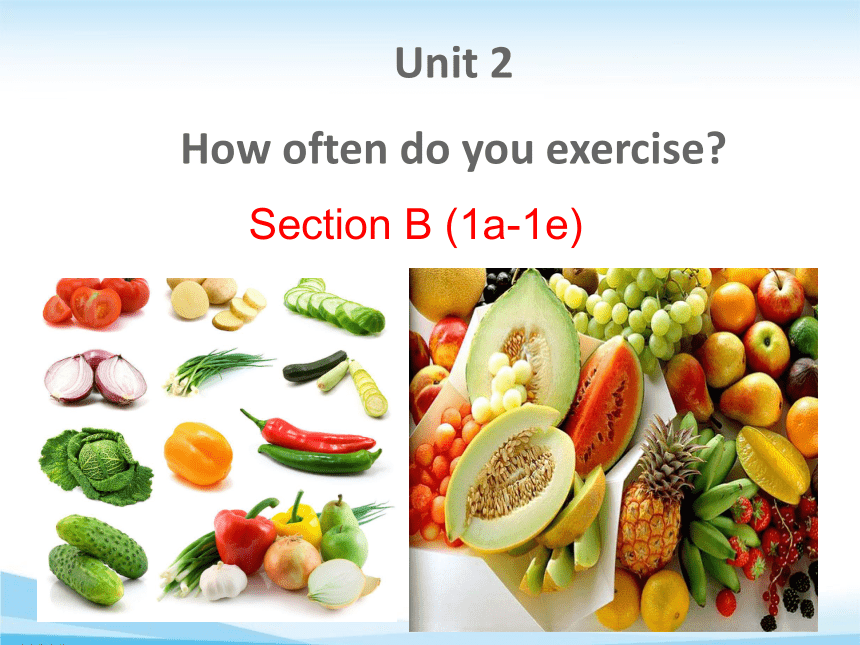 Unit 2

How often do you exercise?

Section B (1a-1e)